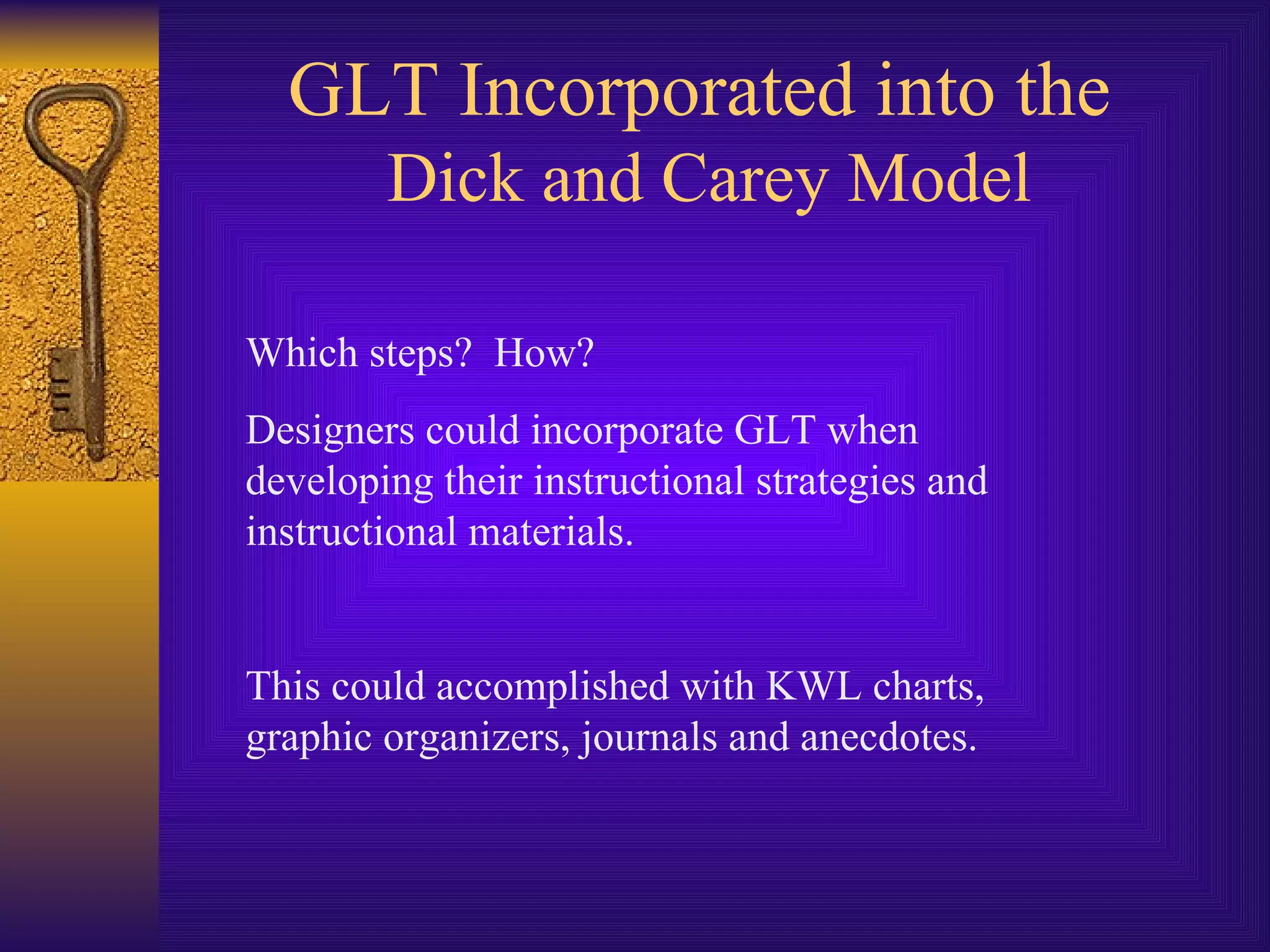 GLT Incorporated into the Dick and Carey Model

Which steps?  How?

Designers could incorporate GLT when developing their instructional strategies and instructional materials.

This could accomplished with KWL charts, graphic organizers, journals and anecdotes.